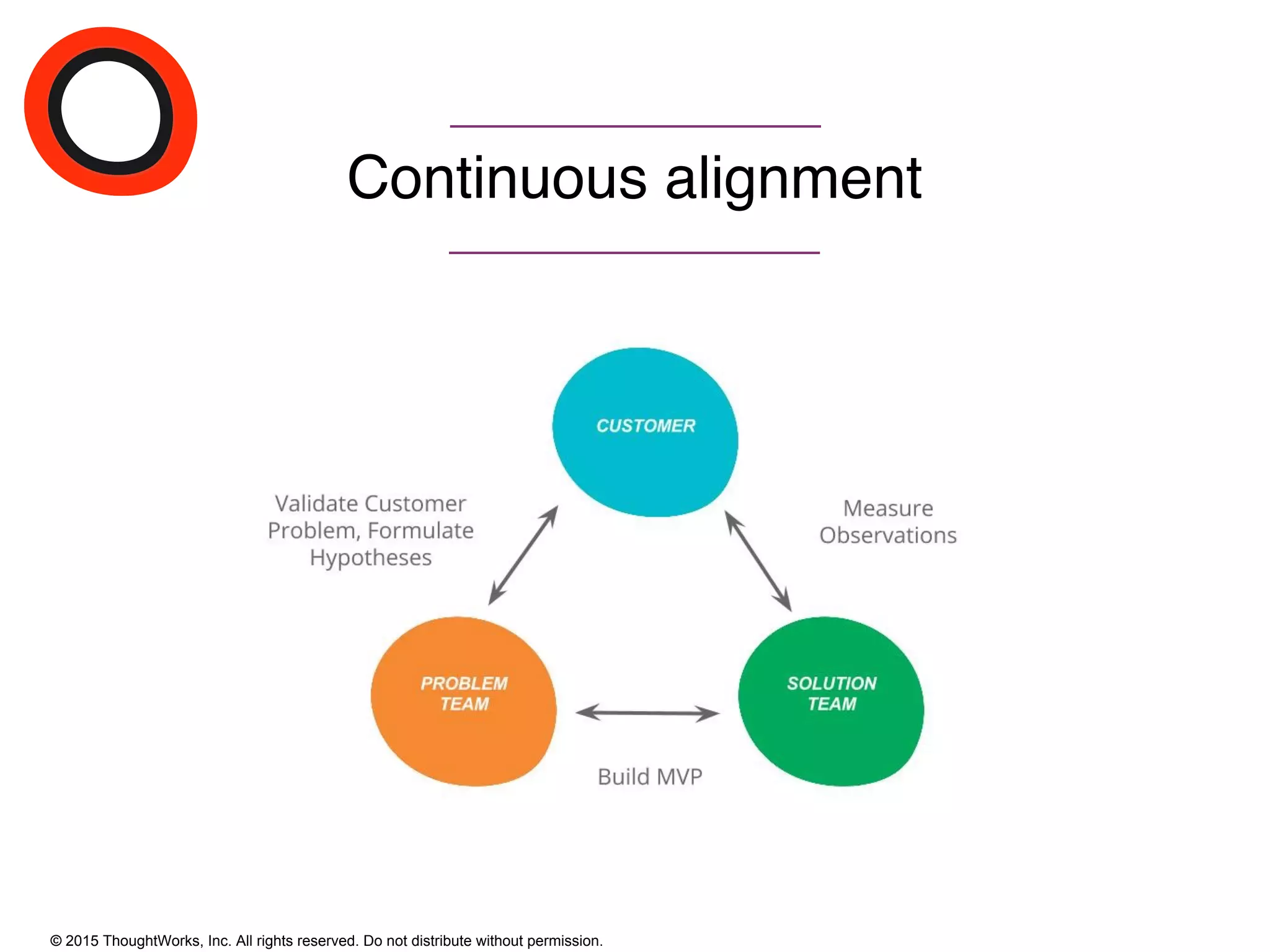 Continuous alignment

CUSTOMER

Validate Customer Problem, Formulate Hypotheses

Measure Observations

PROBLEM TEAM

SOLUTION TEAM

Build MVP

© 2015 ThoughtWorks, Inc. All rights reserved. Do not distribute without permission.